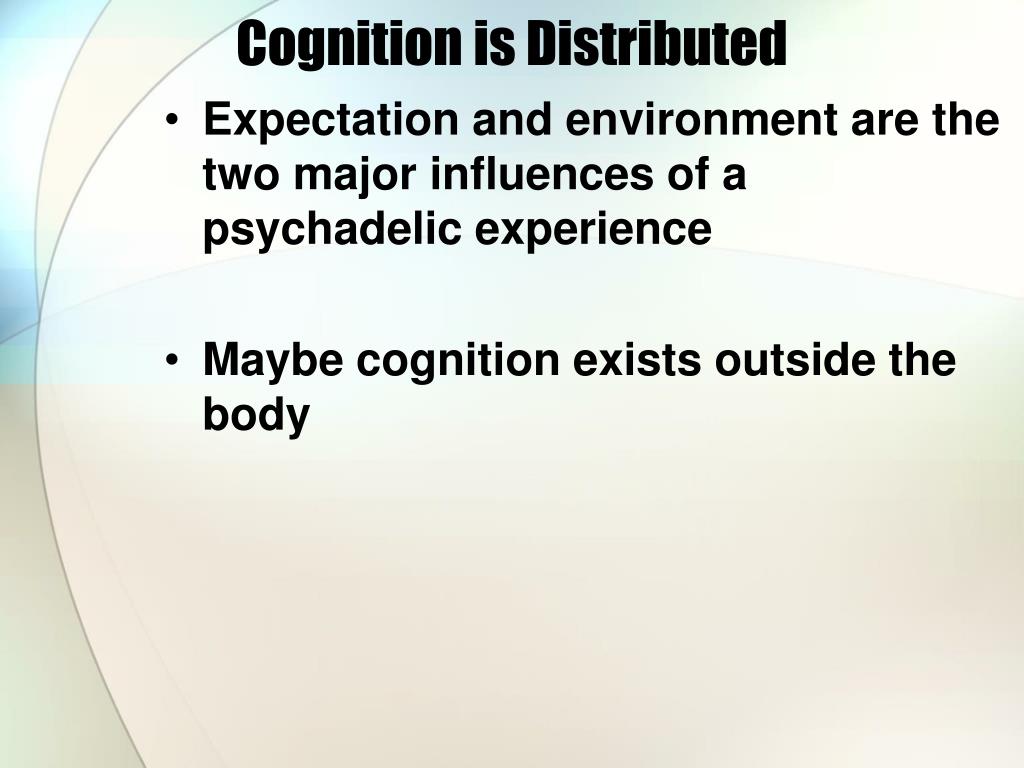 Cognition is Distributed

• Expectation and environment are the two major influences of a psychadelic experience

• Maybe cognition exists outside the body